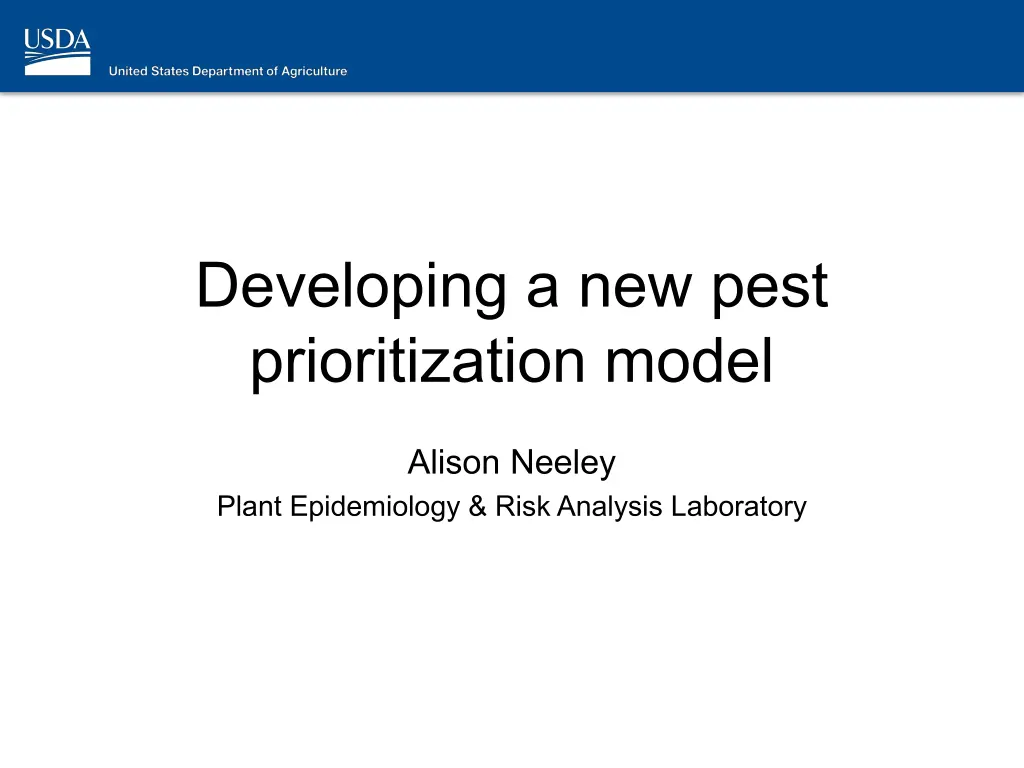 USDA
United States Department of Agriculture

Developing a new pest prioritization model

Alison Neeley
Plant Epidemiology & Risk Analysis Laboratory